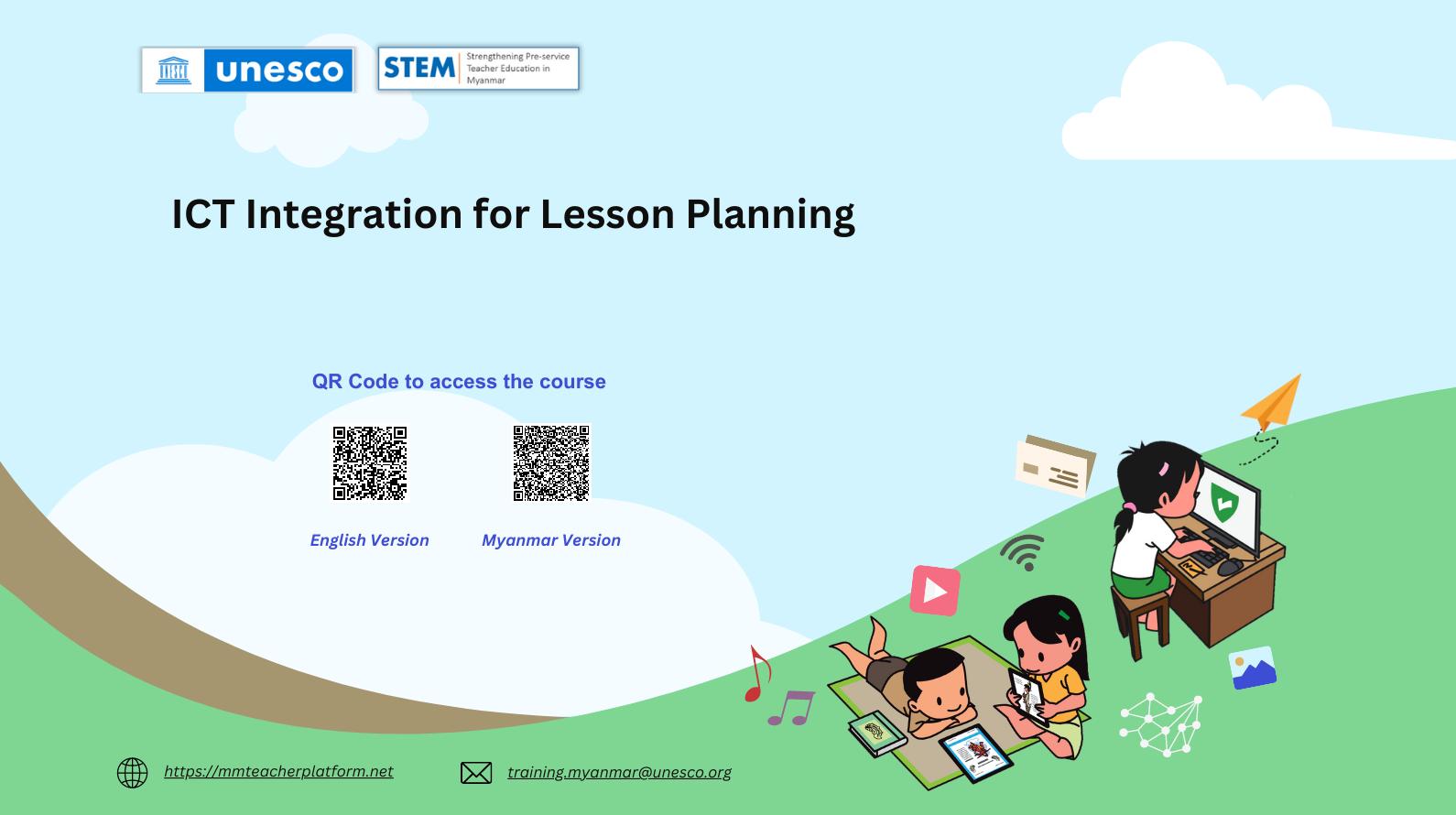 unesco

STEM Strengthening Pre-service Teacher Education in Myanmar

ICT Integration for Lesson Planning

QR Code to access the course

English Version

Myanmar Version

https://mmteacherplatform.net

training.myanmar@unesco.org